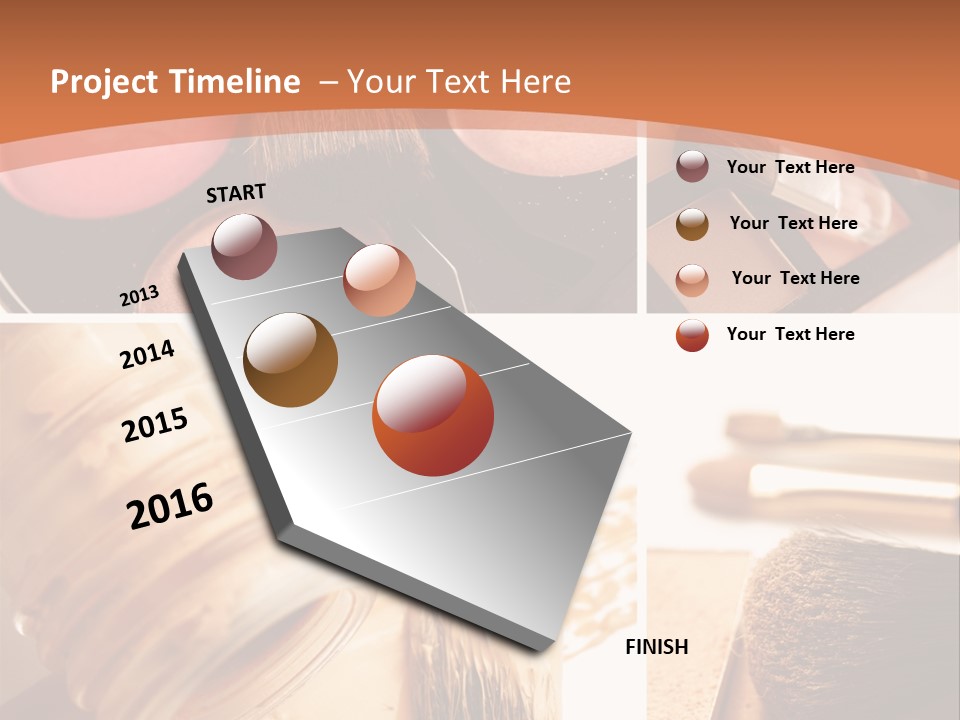 Project Timeline – Your Text Here

START

2013

2014

2015

2016

FINISH

Your Text Here

Your Text Here

Your Text Here

Your Text Here